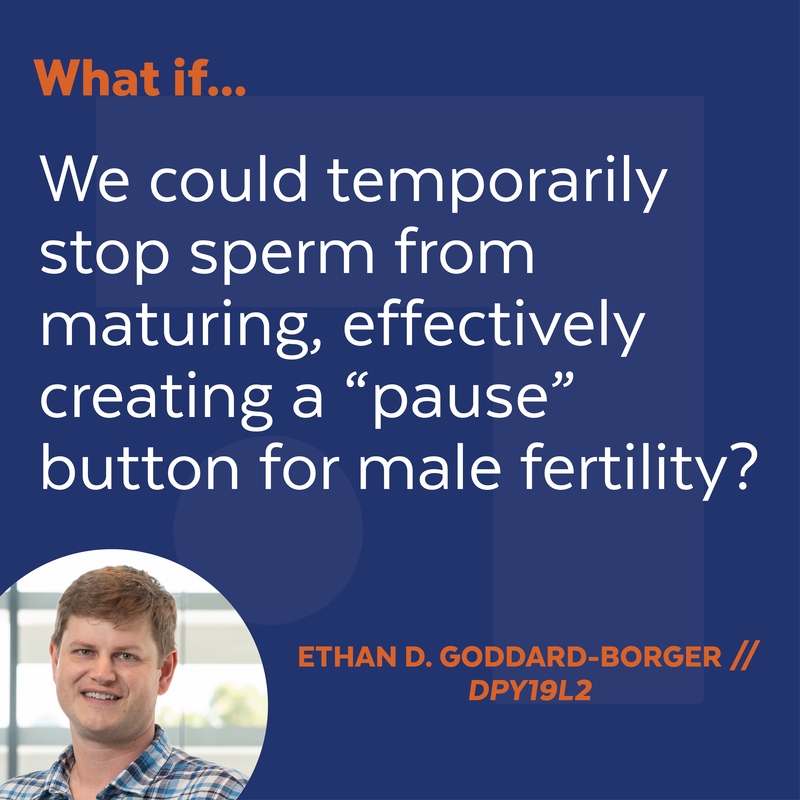 What if...

We could temporarily stop sperm from maturing, effectively creating a “pause” button for male fertility?

ETHAN D. GODDARD-BORGER // DPY19L2